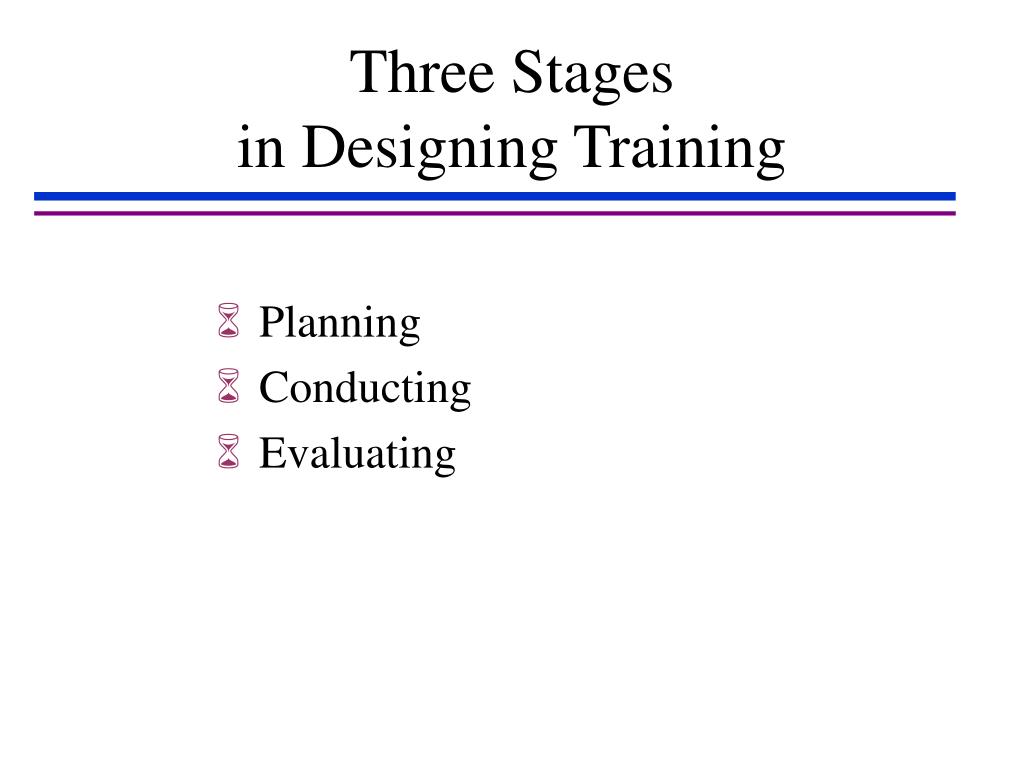 Three Stages
in Designing Training

Planning
Conducting
Evaluating